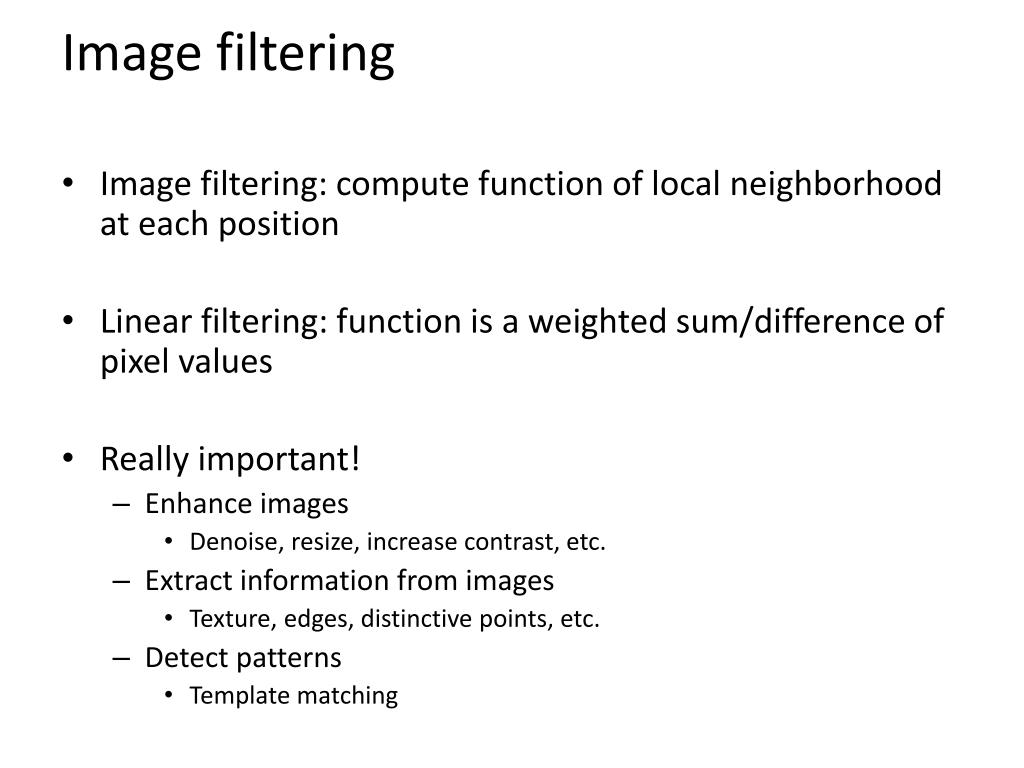 Image filtering

• Image filtering: compute function of local neighborhood at each position

• Linear filtering: function is a weighted sum/difference of pixel values

• Really important!
– Enhance images
• Denoise, resize, increase contrast, etc.
– Extract information from images
• Texture, edges, distinctive points, etc.
– Detect patterns
• Template matching